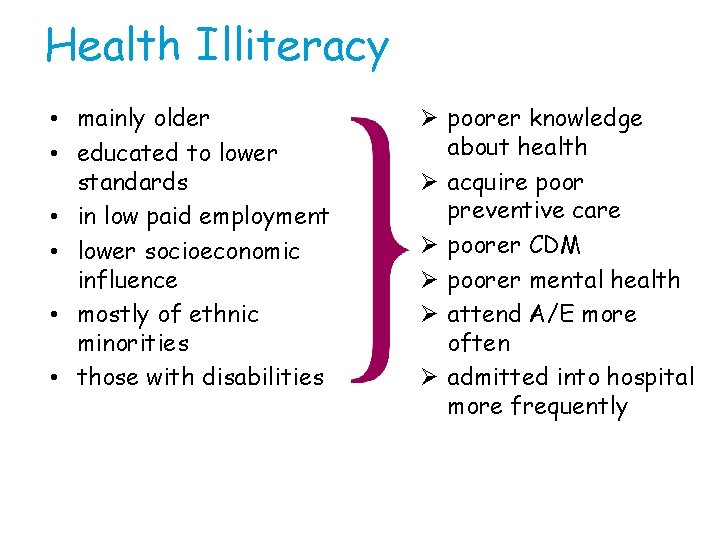 Health Illiteracy

• mainly older
• educated to lower standards
• in low paid employment
• lower socioeconomic influence
• mostly of ethnic minorities
• those with disabilities

➢ poorer knowledge about health
➢ acquire poor preventive care
➢ poorer CDM
➢ poorer mental health
➢ attend A/E more often
➢ admitted into hospital more frequently